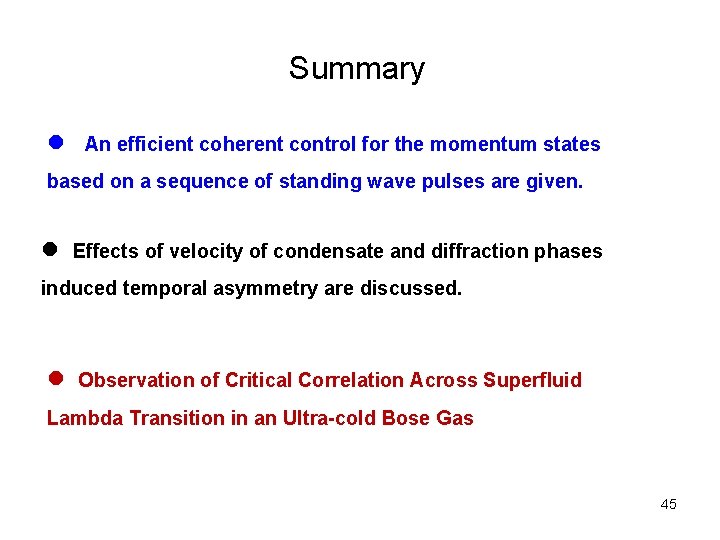 Summary

● An efficient coherent control for the momentum states based on a sequence of standing wave pulses are given.

● Effects of velocity of condensate and diffraction phases induced temporal asymmetry are discussed.

● Observation of Critical Correlation Across Superfluid Lambda Transition in an Ultra-cold Bose Gas

45